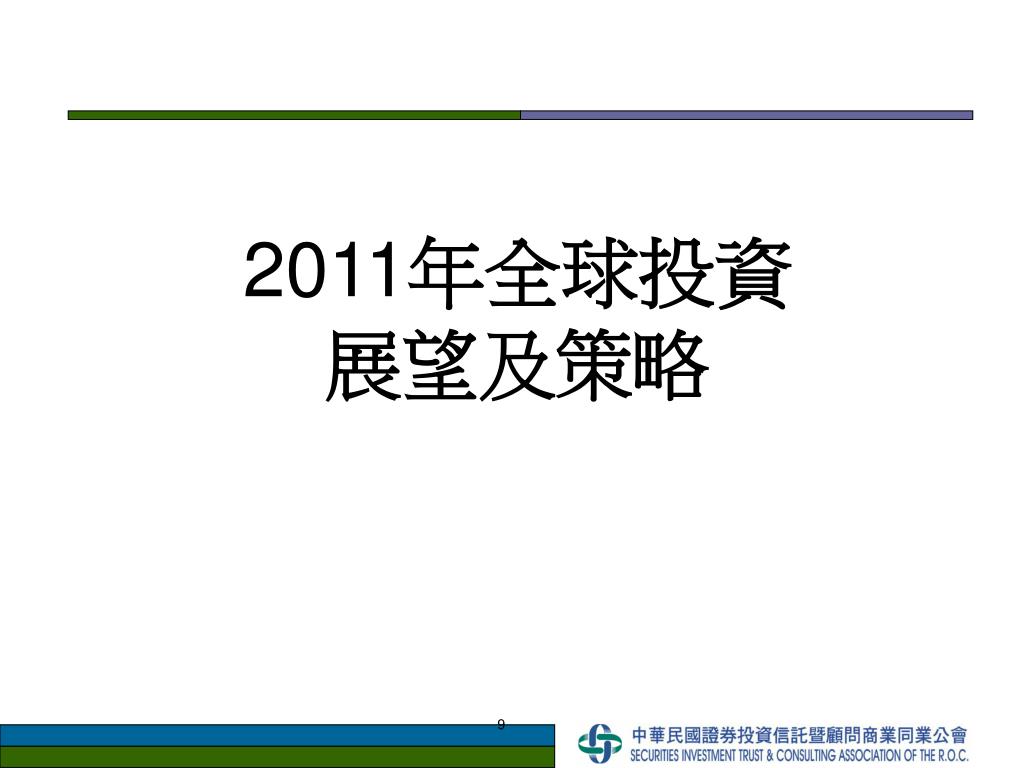 2011年全球投資
展望及策略

9

中華民國證券投資信託暨顧問商業同業公會
SECURITIES INVESTMENT TRUST & CONSULTING ASSOCIATION OF THE R.O.C.